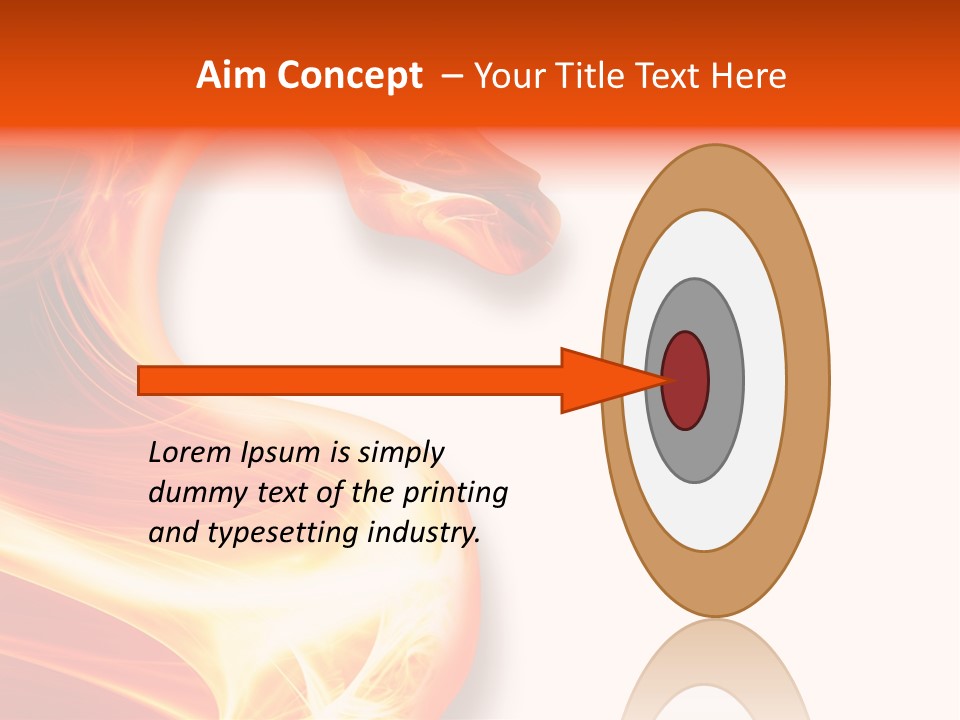 Aim Concept – Your Title Text Here

Lorem Ipsum is simply dummy text of the printing and typesetting industry.